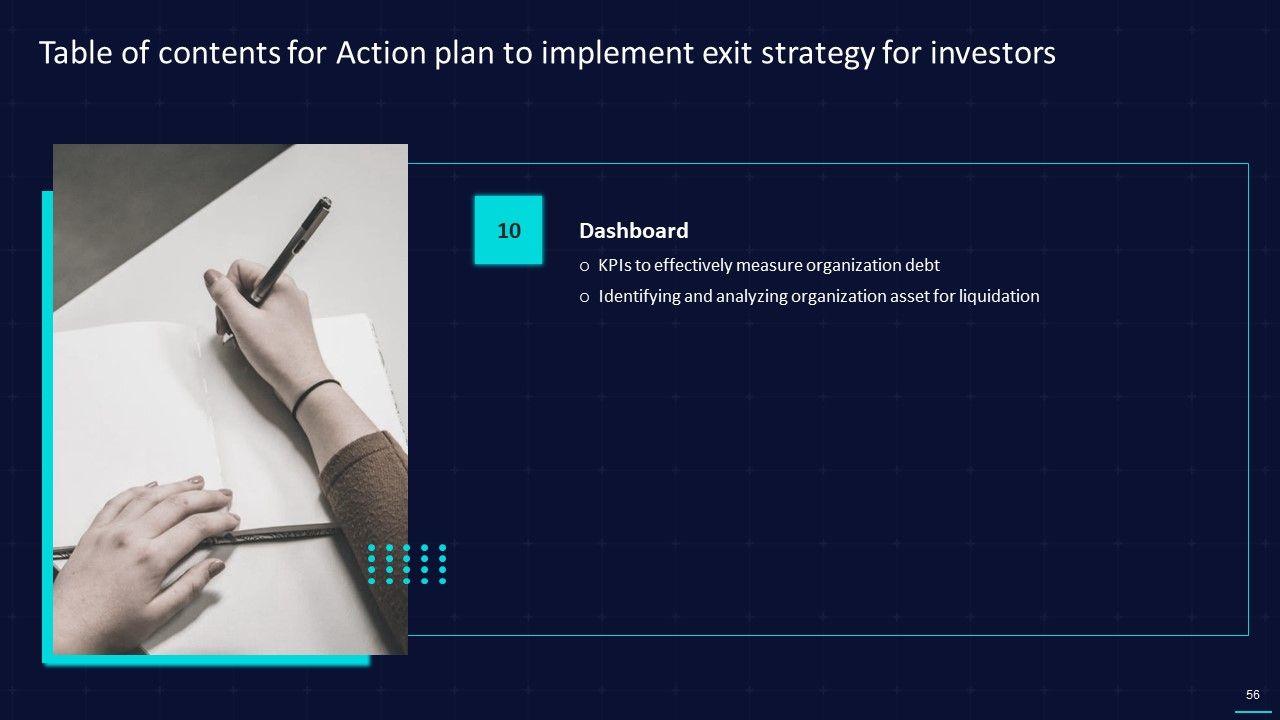 Table of contents for Action plan to implement exit strategy for investors

10

Dashboard

o KPIs to effectively measure organization debt

o Identifying and analyzing organization asset for liquidation

56